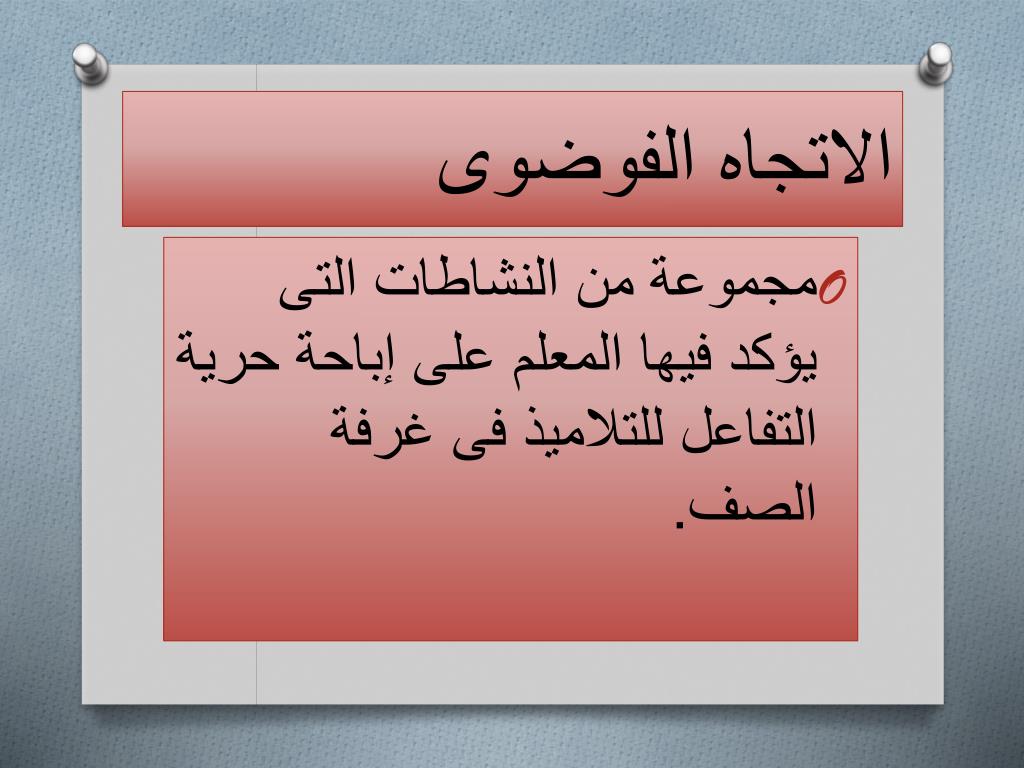 الاتجاه الفوضوى

مجموعة من النشاطات التى يؤكد فيها المعلم على إباحة حرية التفاعل للتلاميذ فى غرفة الصف.